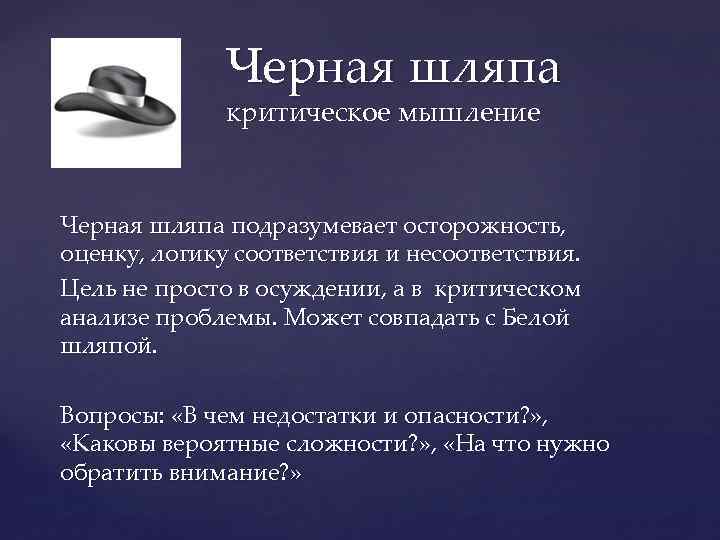 Черная шляпа
критическое мышление

Черная шляпа подразумевает осторожность, оценку, логику соответствия и несоответствия.

Цель не просто в осуждении, а в критическом анализе проблемы. Может совпадать с Белой шляпой.

Вопросы: «В чем недостатки и опасности?», «Каковы вероятные сложности?», «На что нужно обратить внимание?»